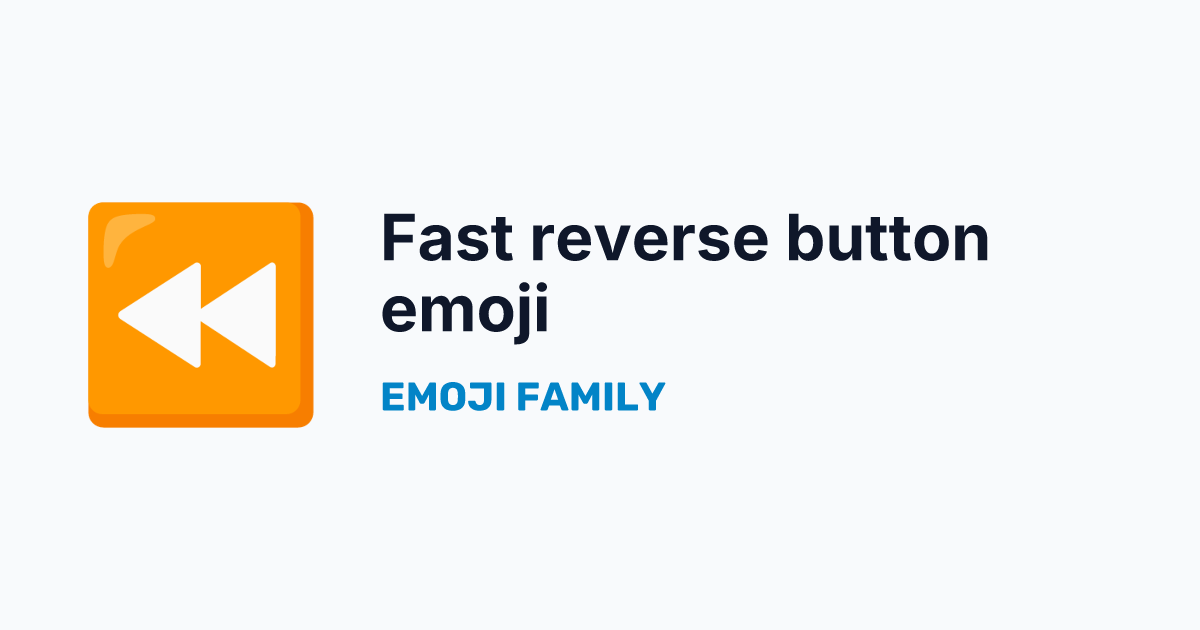 Fast reverse button emoji

EMOJI FAMILY